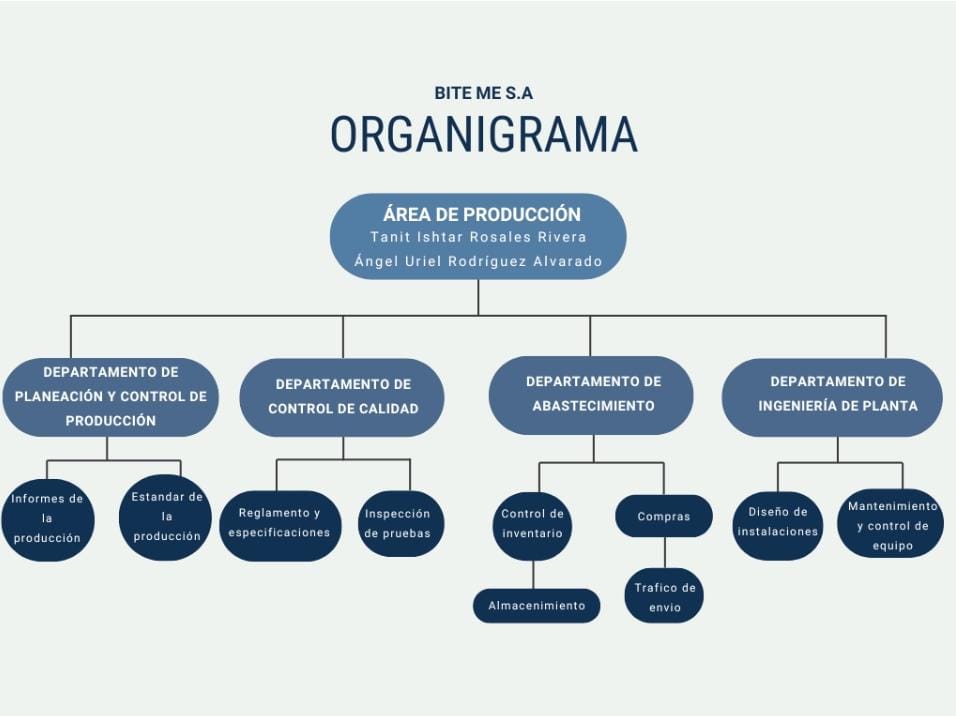 BITE ME S.A
ORGANIGRAMA

ÁREA DE PRODUCCIÓN
Tanit Ishtar Rosales Rivera
Ángel Uriel Rodríguez Alvarado

DEPARTAMENTO DE PLANEACIÓN Y CONTROL DE PRODUCCIÓN

Informes de la producción

Estandar de la producción

DEPARTAMENTO DE CONTROL DE CALIDAD

Reglamento y especificaciones

Inspección de pruebas

DEPARTAMENTO DE ABASTECIMIENTO

Control de inventario

Almacenimiento

Compras

Trafico de envio

DEPARTAMENTO DE INGENIERÍA DE PLANTA

Diseño de instalaciones

Mantenimiento y control de equipo